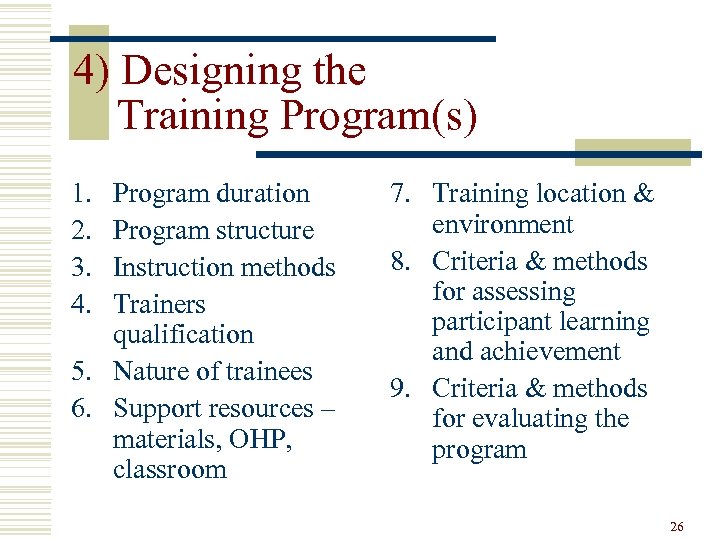 4) Designing the Training Program(s)

1. Program duration
2. Program structure
3. Instruction methods
4. Trainers qualification
5. Nature of trainees
6. Support resources – materials, OHP, classroom

7. Training location & environment
8. Criteria & methods for assessing participant learning and achievement
9. Criteria & methods for evaluating the program

26